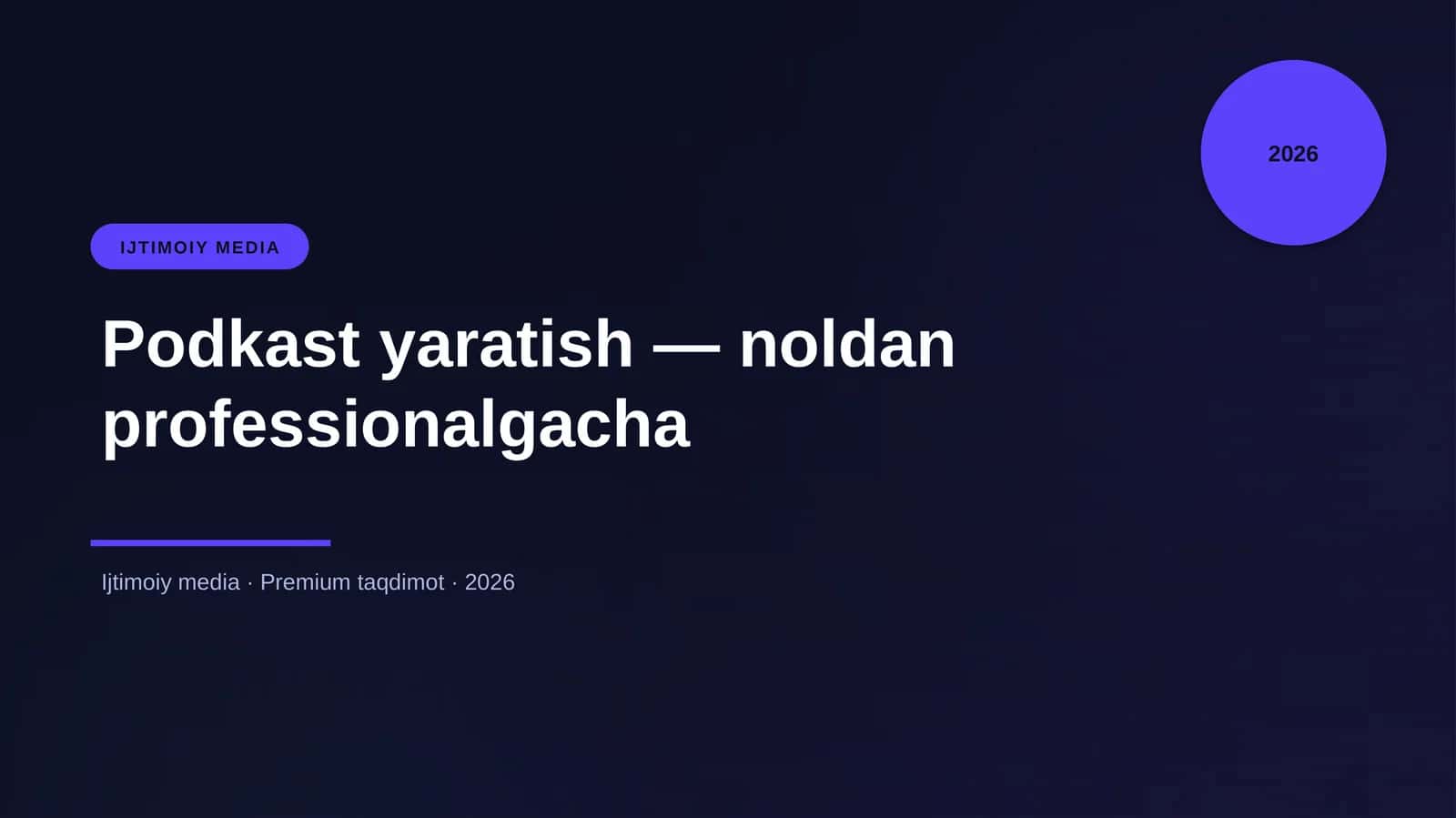 2026

IJTIMOIY MEDIA

Podkast yaratish — noldan professionalgacha

Ijtimoiy media · Premium taqdimot · 2026